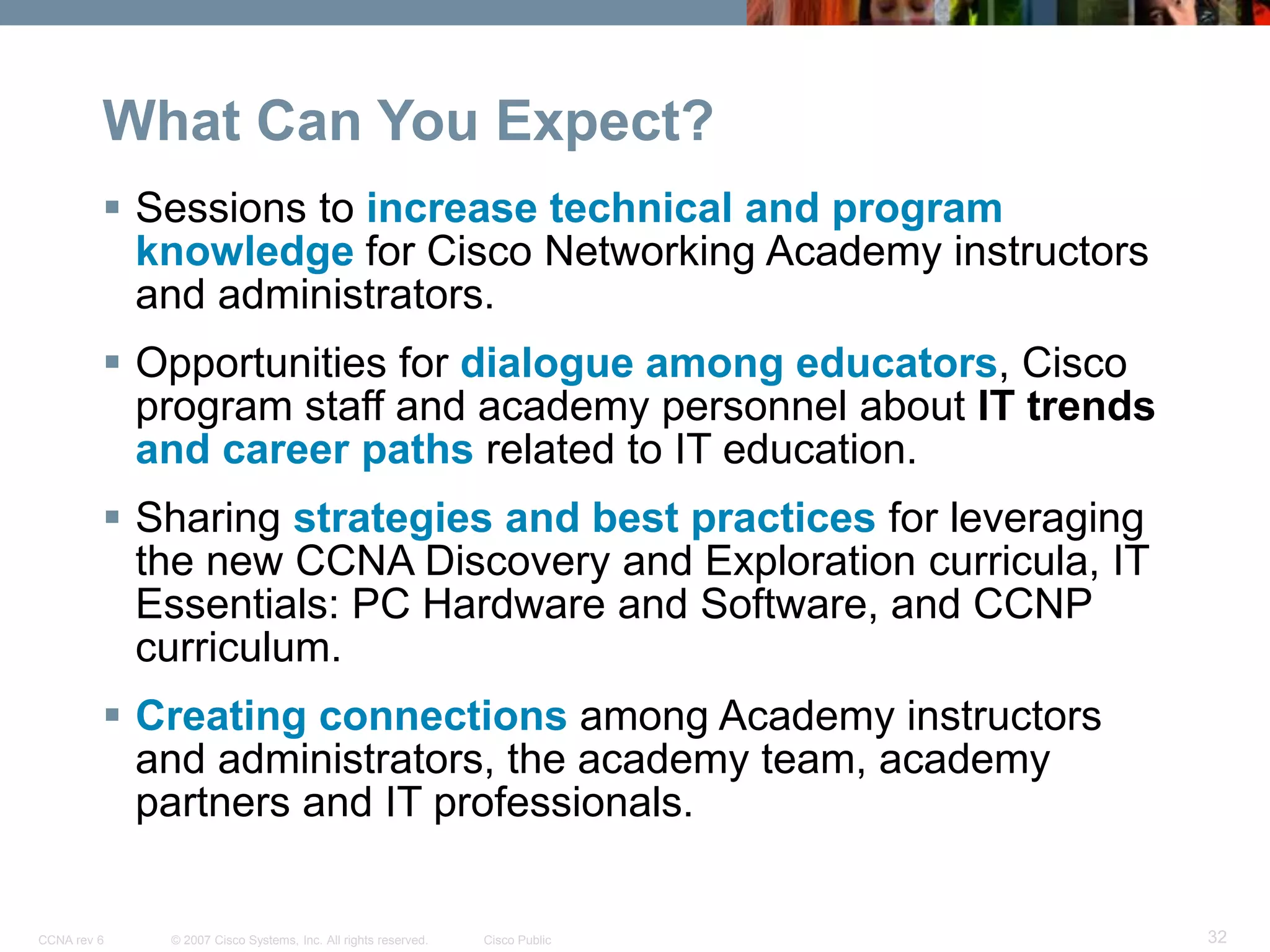 What Can You Expect?

▪ Sessions to increase technical and program knowledge for Cisco Networking Academy instructors and administrators.

▪ Opportunities for dialogue among educators, Cisco program staff and academy personnel about IT trends and career paths related to IT education.

▪ Sharing strategies and best practices for leveraging the new CCNA Discovery and Exploration curricula, IT Essentials: PC Hardware and Software, and CCNP curriculum.

▪ Creating connections among Academy instructors and administrators, the academy team, academy partners and IT professionals.

CCNA rev 6 © 2007 Cisco Systems, Inc. All rights reserved. Cisco Public 32